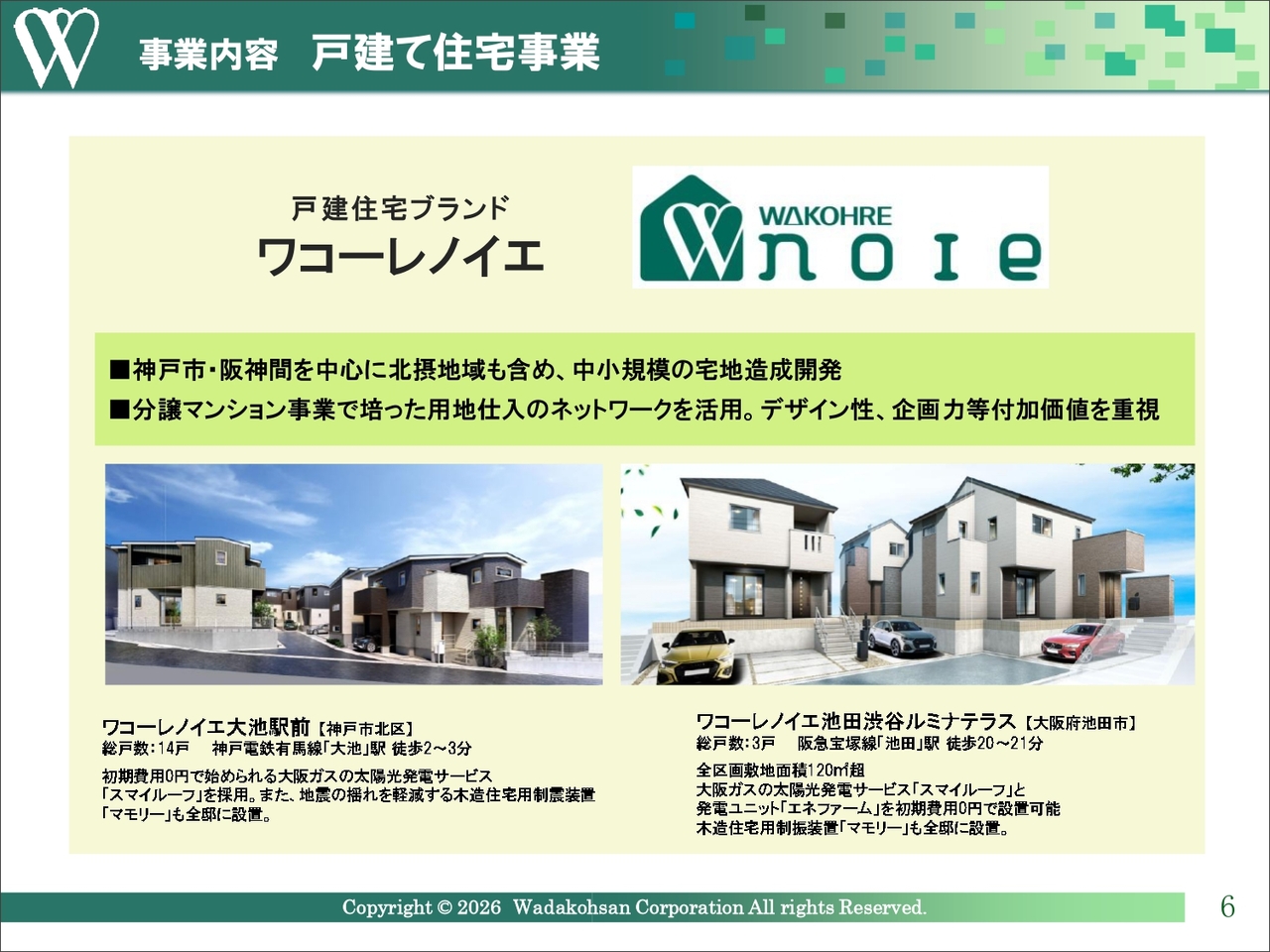 事業内容　戸建て住宅事業

戸建住宅ブランド
ワコーレノイエ

WAKOHRE noie

■神戸市・阪神間を中心に北摂地域も含め、中小規模の宅地造成開発
■分譲マンション事業で培った用地仕入のネットワークを活用。デザイン性、企画力等付加価値を重視

ワコーレノイエ大池駅前【神戸市北区】
総戸数:14戸　神戸電鉄有馬線「大池」駅 徒歩2～3分
初期費用0円で始められる大阪ガスの太陽光発電サービス「スマイルーフ」を採用。また、地震の揺れを軽減する木造住宅用制震装置「マモリー」も全邸に設置。

ワコーレノイエ池田渋谷ルミナテラス【大阪府池田市】
総戸数:3戸　阪急宝塚線「池田」駅 徒歩20～21分
全区画敷地面積120㎡超
大阪ガスの太陽光発電サービス「スマイルーフ」と発電ユニット「エネファーム」を初期費用0円で設置可能
木造住宅用制振装置「マモリー」も全邸に設置。

Copyright © 2026 Wadakohsan Corporation All rights Reserved.
6